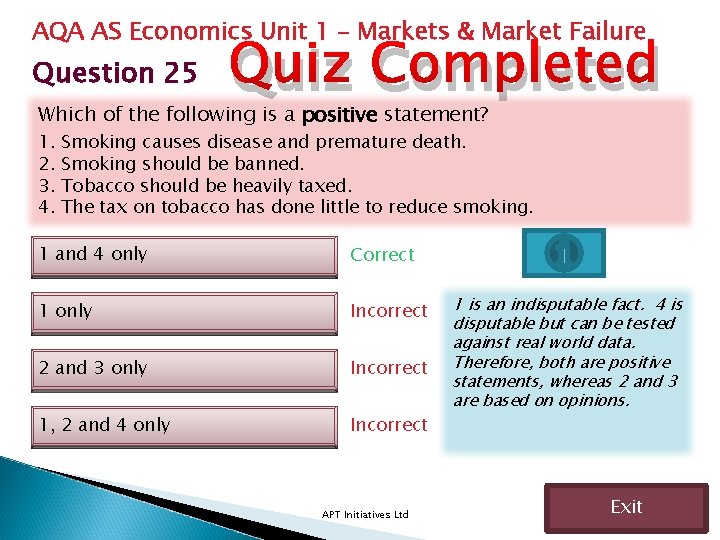 AQA AS Economics Unit 1 - Markets & Market Failure

Question 25

Quiz Completed

Which of the following is a positive statement?

1. Smoking causes disease and premature death.
2. Smoking should be banned.
3. Tobacco should be heavily taxed.
4. The tax on tobacco has done little to reduce smoking.

1 and 4 only

Correct

1 only

Incorrect

2 and 3 only

Incorrect

1, 2 and 4 only

Incorrect

1 is an indisputable fact. 4 is disputable but can be tested against real world data. Therefore, both are positive statements, whereas 2 and 3 are based on opinions.

APT Initiatives Ltd

Exit